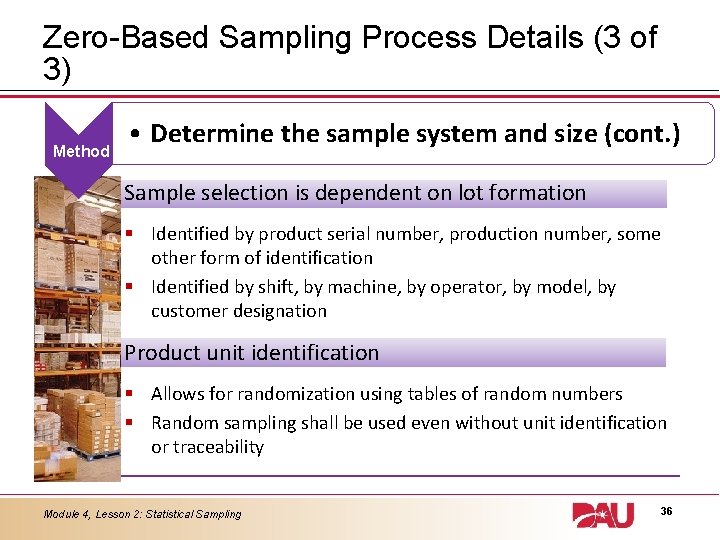 Zero-Based Sampling Process Details (3 of 3)

Method

• Determine the sample system and size (cont.)

Sample selection is dependent on lot formation

▪ Identified by product serial number, production number, some other form of identification
▪ Identified by shift, by machine, by operator, by model, by customer designation

Product unit identification

▪ Allows for randomization using tables of random numbers
▪ Random sampling shall be used even without unit identification or traceability

Module 4, Lesson 2: Statistical Sampling

DAU

36